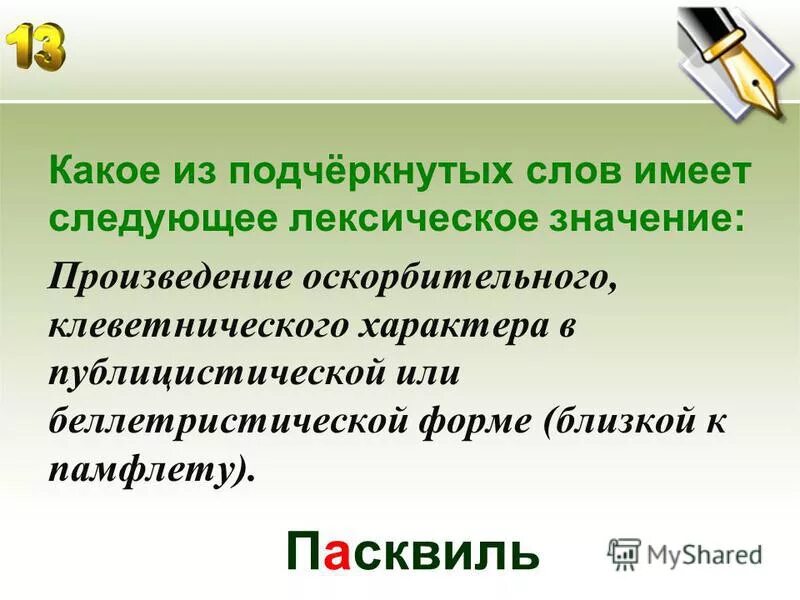 13

Какое из подчёркнутых слов имеет следующее лексическое значение:

Произведение оскорбительного, клеветнического характера в публицистической или беллетристической форме (близкой к памфлету).

Пасквиль

MyShared